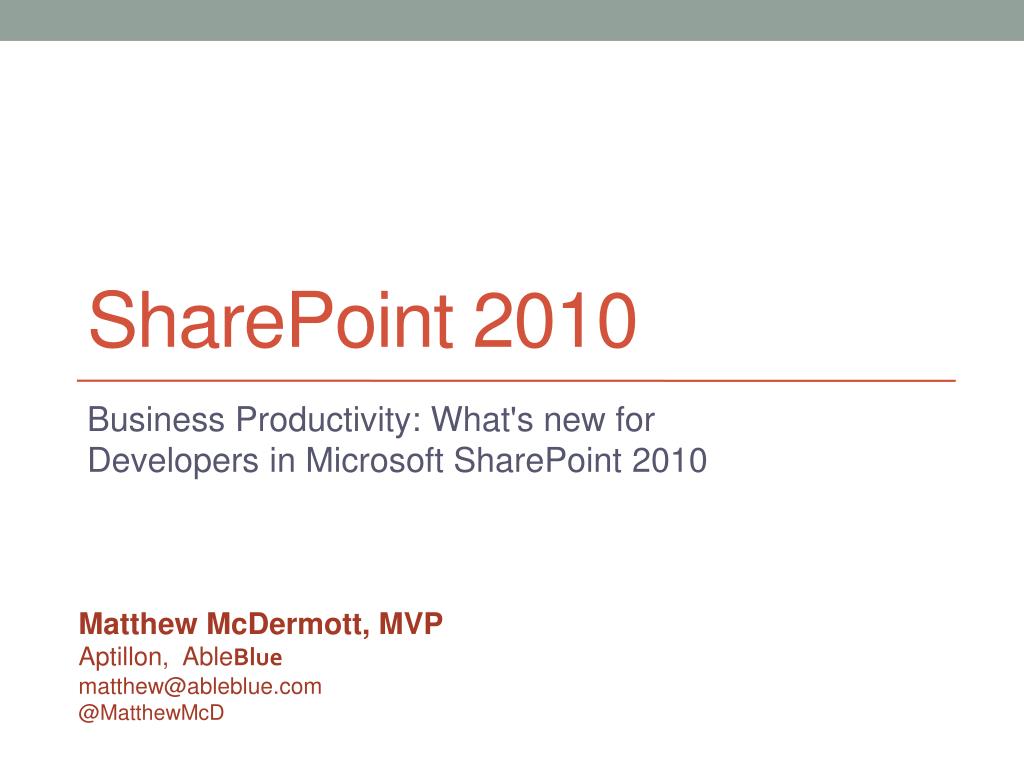 SharePoint 2010

Business Productivity: What's new for Developers in Microsoft SharePoint 2010

Matthew McDermott, MVP
Aptillon, AbleBlue
matthew@ableblue.com
@MatthewMcD